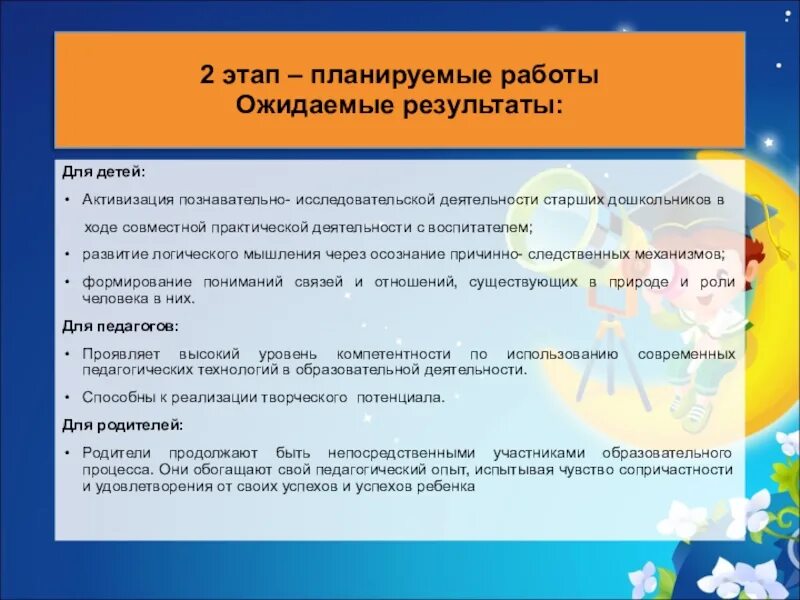 2 этап – планируемые работы
Ожидаемые результаты:

Для детей:

• Активизация познавательно- исследовательской деятельности старших дошкольников в ходе совместной практической деятельности с воспитателем;

• развитие логического мышления через осознание причинно- следственных механизмов;

• формирование пониманий связей и отношений, существующих в природе и роли человека в них.

Для педагогов:

• Проявляет высокий уровень компетентности по использованию современных педагогических технологий в образовательной деятельности.

• Способны к реализации творческого потенциала.

Для родителей:

• Родители продолжают быть непосредственными участниками образовательного процесса. Они обогащают свой педагогический опыт, испытывая чувство сопричастности и удовлетворения от своих успехов и успехов ребенка